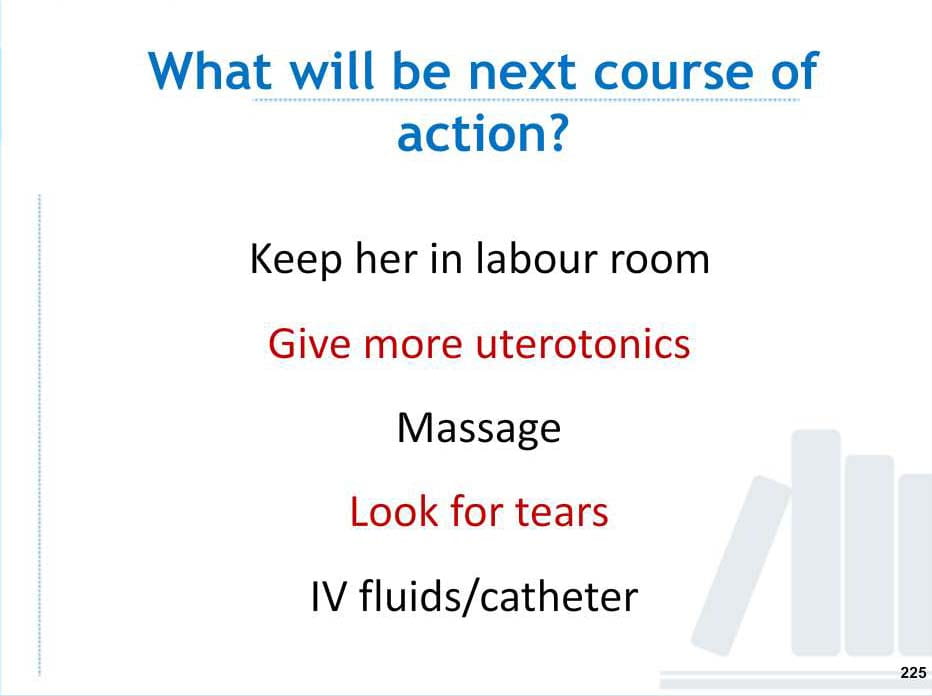 What will be next course of action?

Keep her in labour room

Give more uterotonics

Massage

Look for tears

IV fluids/catheter

225